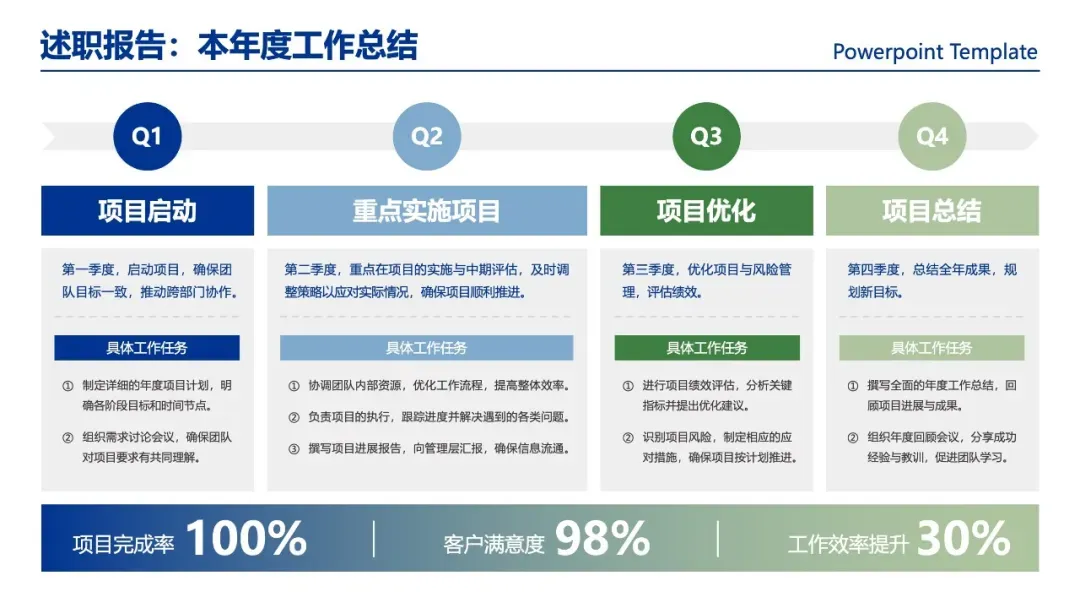 述职报告：本年度工作总结

Powerpoint Template

Q1

项目启动

第一季度，启动项目，确保团队目标一致，推动跨部门协作。

具体工作任务

① 制定详细的年度项目计划，明确各阶段目标和时间节点。

② 组织需求讨论会议，确保团队对项目要求有共同理解。

Q2

重点实施项目

第二季度，重点在项目的实施与中期评估，及时调整策略以应对实际情况，确保项目顺利推进。

具体工作任务

① 协调团队内部资源，优化工作流程，提高整体效率。

② 负责项目的执行，跟踪进度并解决遇到的各类问题。

③ 撰写项目进展报告，向管理层汇报，确保信息流通。

Q3

项目优化

第三季度，优化项目与风险管理，评估绩效。

具体工作任务

① 进行项目绩效评估，分析关键指标并提出优化建议。

② 识别项目风险，制定相应的应对措施，确保项目按计划推进。

Q4

项目总结

第四季度，总结全年成果，规划新目标。

具体工作任务

① 撰写全面的年度工作总结，回顾项目进展与成果。

② 组织年度回顾会议，分享成功经验与教训，促进团队学习。

项目完成率 100%

客户满意度 98%

工作效率提升 30%